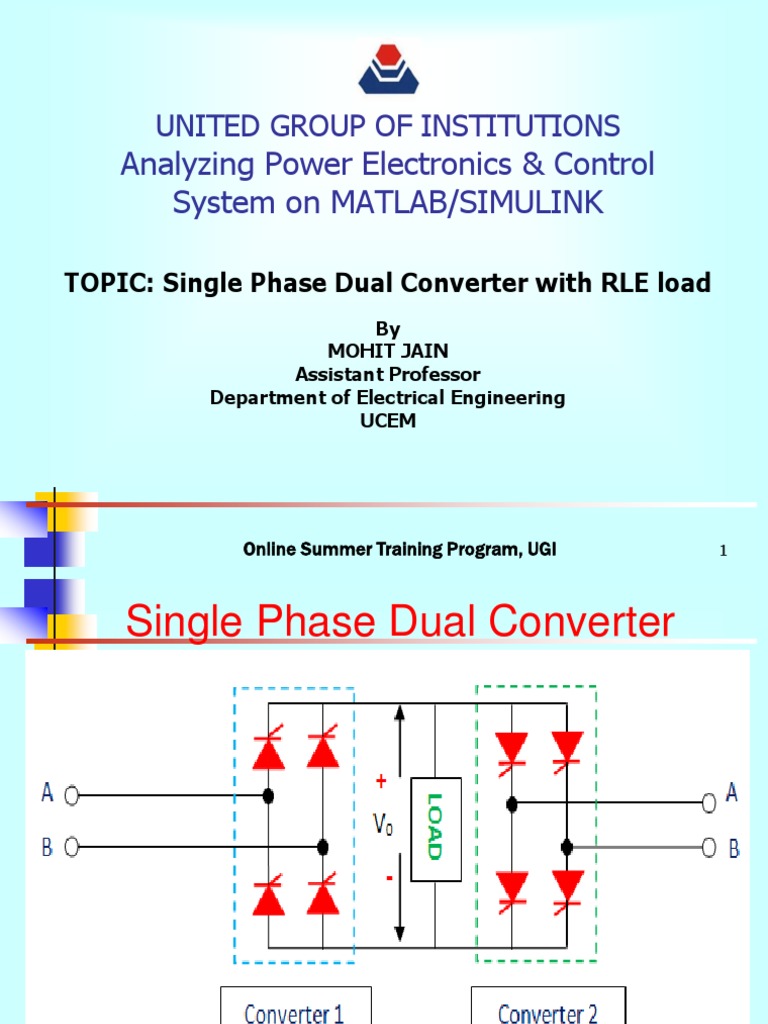 UNITED GROUP OF INSTITUTIONS
Analyzing Power Electronics & Control System on MATLAB/SIMULINK

TOPIC: Single Phase Dual Converter with RLE load

By
MOHIT JAIN
Assistant Professor
Department of Electrical Engineering
UCEM

Online Summer Training Program, UGI

1

Single Phase Dual Converter

A

B

+

$V_0$

-

LOAD

A

B

Converter 1

Converter 2